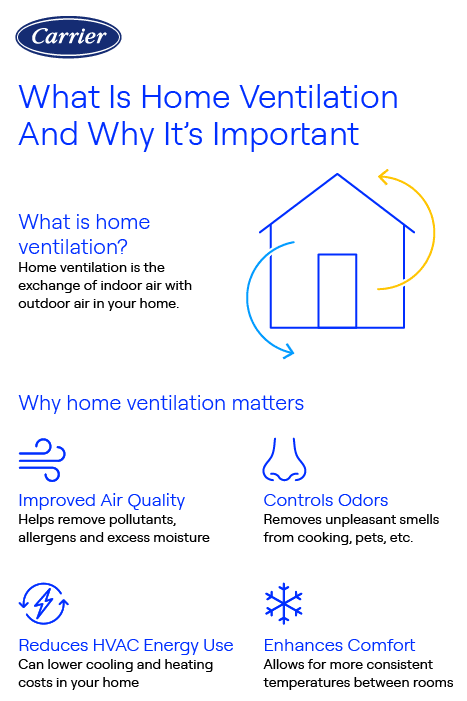 Carrier

What Is Home Ventilation And Why It's Important

What is home ventilation?
Home ventilation is the exchange of indoor air with outdoor air in your home.

Why home ventilation matters

Improved Air Quality
Helps remove pollutants, allergens and excess moisture

Controls Odors
Removes unpleasant smells from cooking, pets, etc.

Reduces HVAC Energy Use
Can lower cooling and heating costs in your home

Enhances Comfort
Allows for more consistent temperatures between rooms